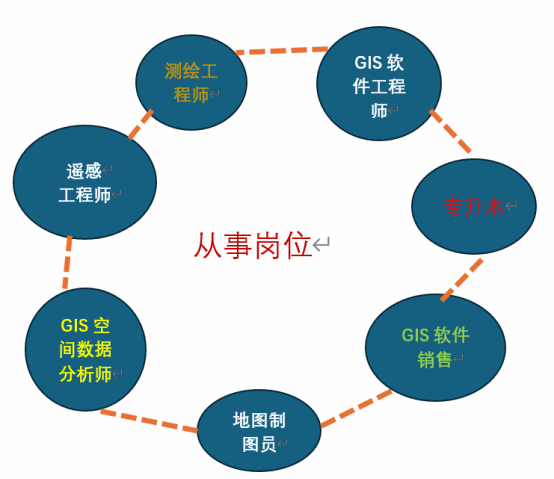 测绘工程师

GIS 软件工程师

遥感工程师

专升本

从事岗位

GIS 空间数据分析师

GIS 软件销售

地图制图员